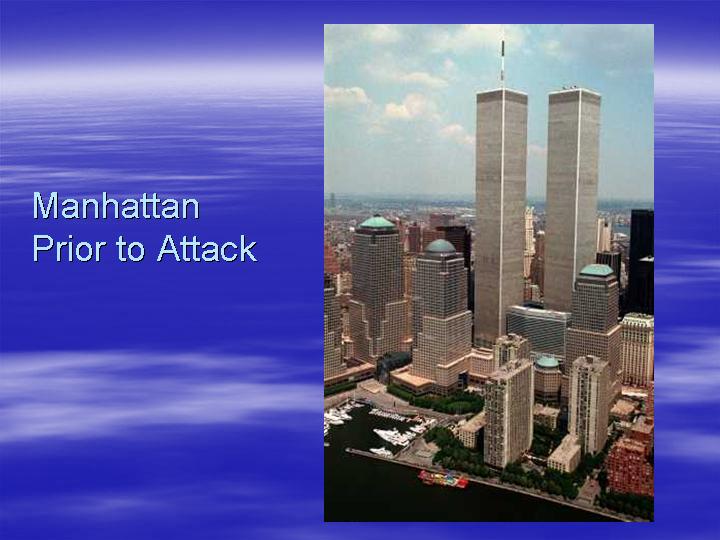 Manhattan
Prior to Attack